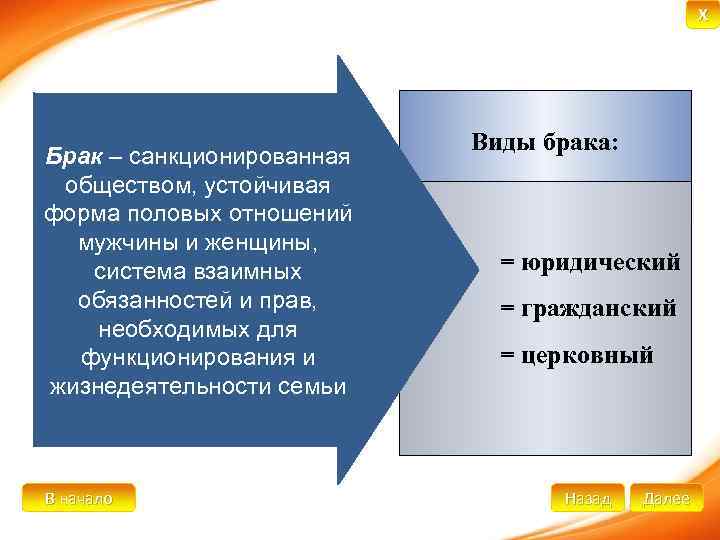 X

Брак – санкционированная обществом, устойчивая форма половых отношений мужчины и женщины, система взаимных обязанностей и прав, необходимых для функционирования и жизнедеятельности семьи

Виды брака:

= юридический

= гражданский

= церковный

В начало

Назад

Далее